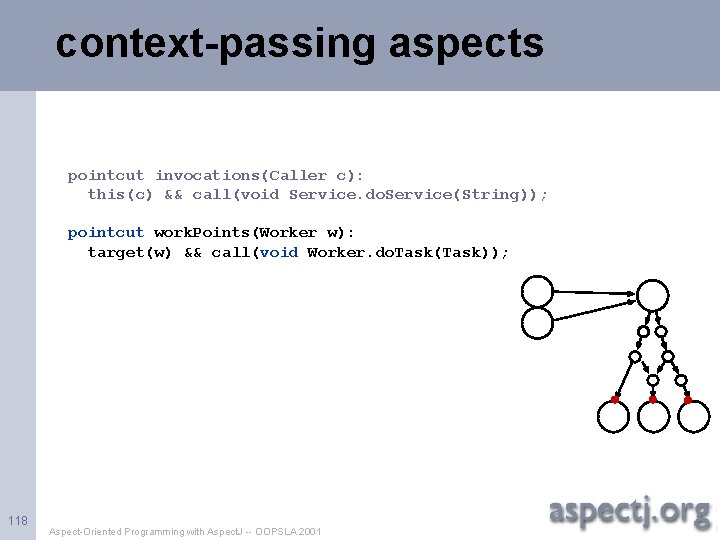 context-passing aspects

pointcut invocations(Caller c):
  this(c) && call(void Service.doService(String));

pointcut workPoints(Worker w):
  target(w) && call(void Worker.doTask(Task));

118

Aspect-Oriented Programming with AspectJ -- OOPSLA 2001

aspectj.org